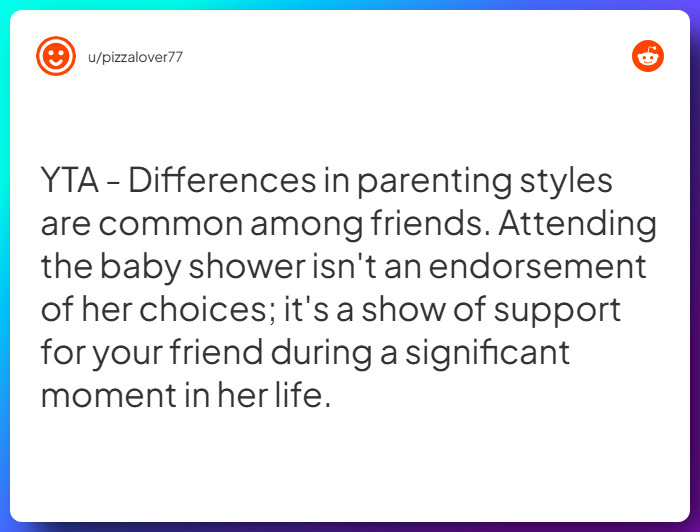 u/pizzalover77

YTA - Differences in parenting styles are common among friends. Attending the baby shower isn't an endorsement of her choices; it's a show of support for your friend during a significant moment in her life.